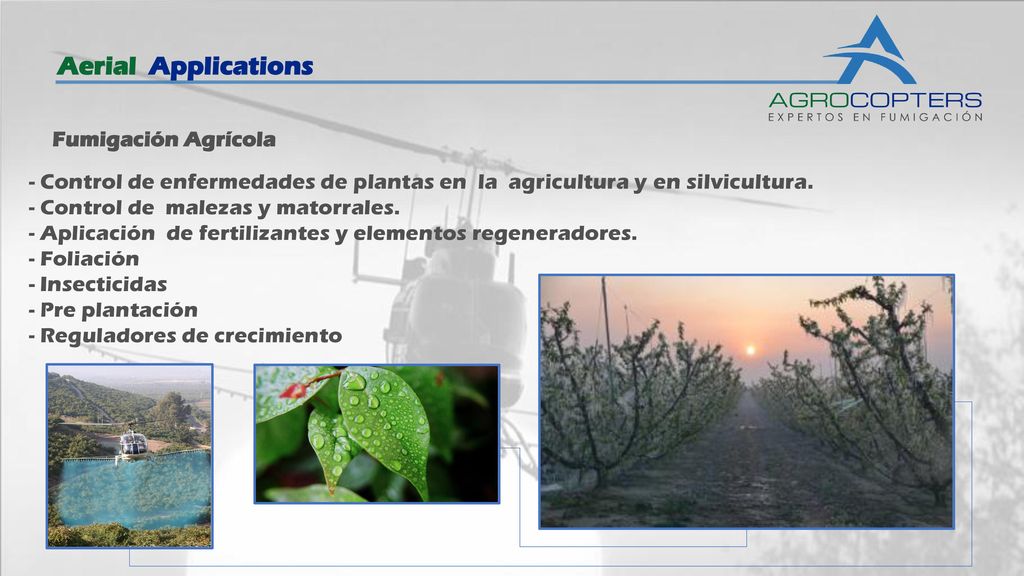 Aerial Applications

AGROCOPTERS
EXPERTOS EN FUMIGACIÓN

Fumigación Agrícola

- Control de enfermedades de plantas en la agricultura y en silvicultura.
- Control de malezas y matorrales.
- Aplicación de fertilizantes y elementos regeneradores.
- Foliación
- Insecticidas
- Pre plantación
- Reguladores de crecimiento